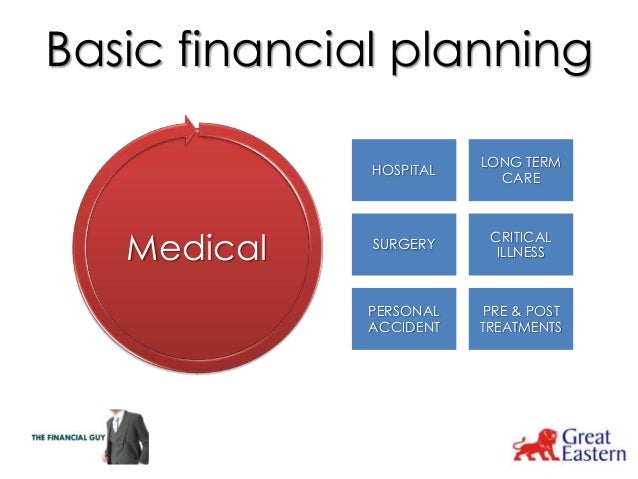 Basic financial planning

Medical

HOSPITAL

LONG TERM CARE

SURGERY

CRITICAL ILLNESS

PERSONAL ACCIDENT

PRE & POST TREATMENTS

THE FINANCIAL GUY

Great Eastern